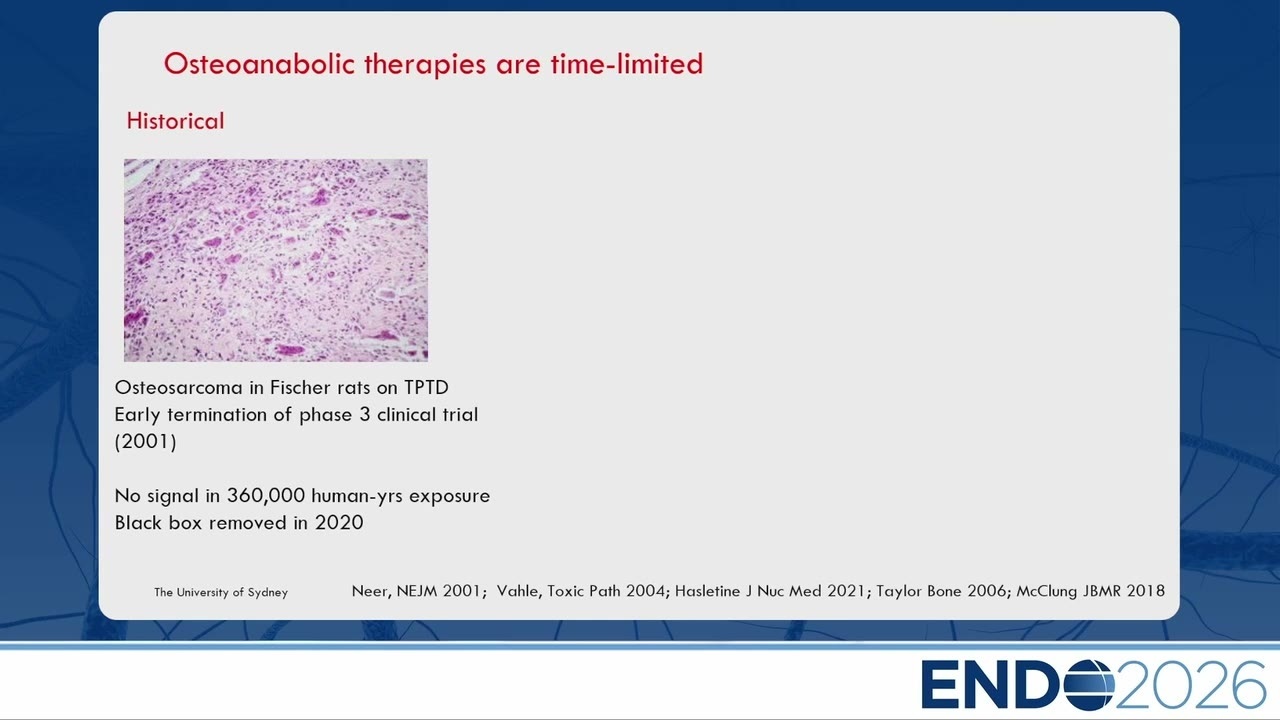 Osteoanabolic therapies are time-limited

Historical

Osteosarcoma in Fischer rats on TPTD
Early termination of phase 3 clinical trial (2001)

No signal in 360,000 human-yrs exposure
Black box removed in 2020

The University of Sydney

Neer, NEJM 2001; Vahle, Toxic Path 2004; Hasletine J Nuc Med 2021; Taylor Bone 2006; McClung JBMR 2018

ENDO2026